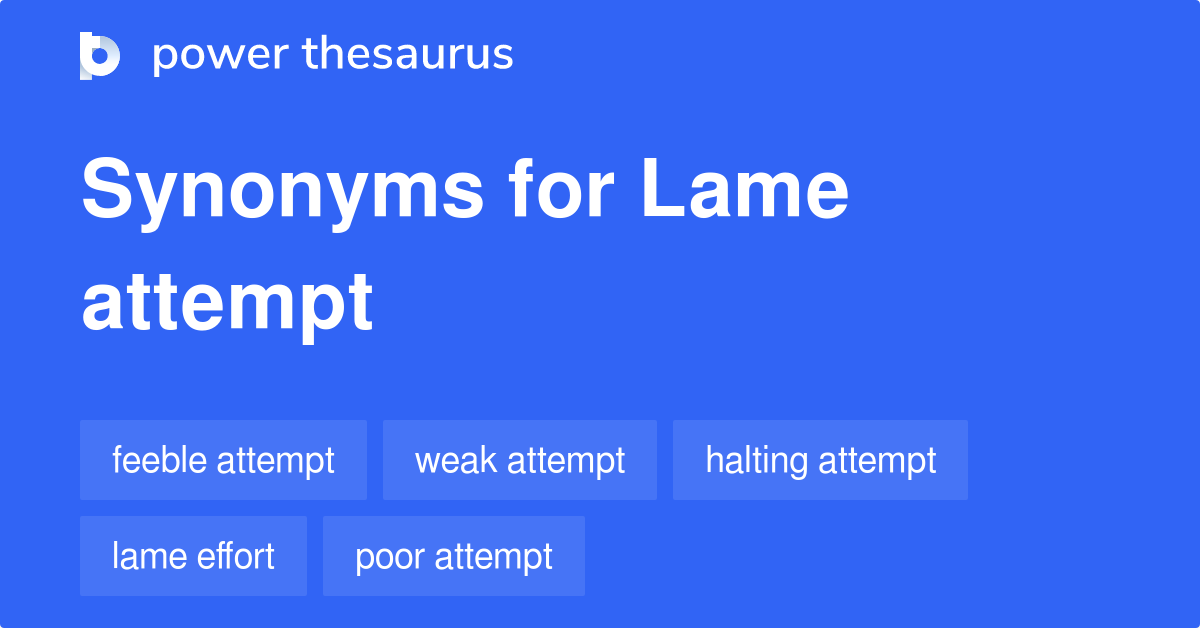 power thesaurus

Synonyms for Lame attempt

feeble attempt
weak attempt
halting attempt
lame effort
poor attempt